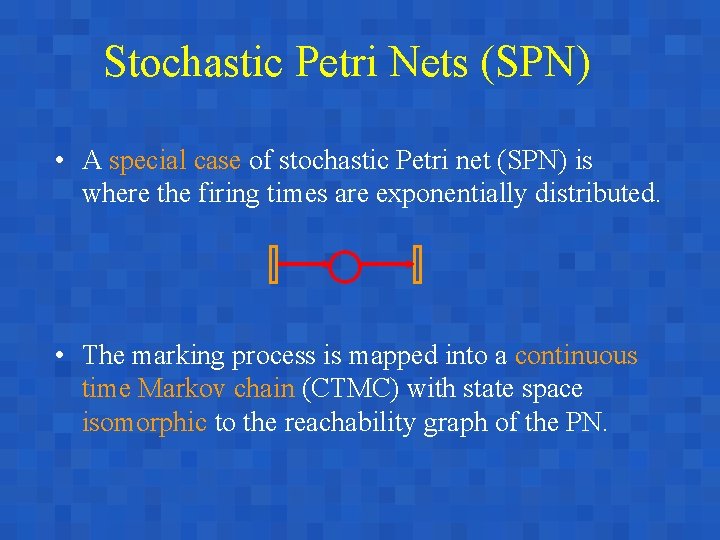 Stochastic Petri Nets (SPN)

• A special case of stochastic Petri net (SPN) is where the firing times are exponentially distributed.

• The marking process is mapped into a continuous time Markov chain (CTMC) with state space isomorphic to the reachability graph of the PN.